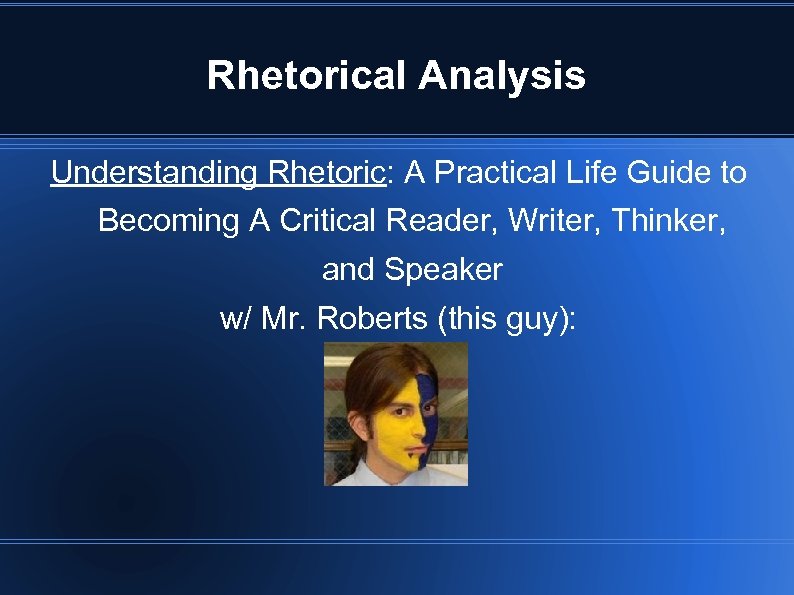 Rhetorical Analysis

Understanding Rhetoric: A Practical Life Guide to Becoming A Critical Reader, Writer, Thinker, and Speaker

w/ Mr. Roberts (this guy):